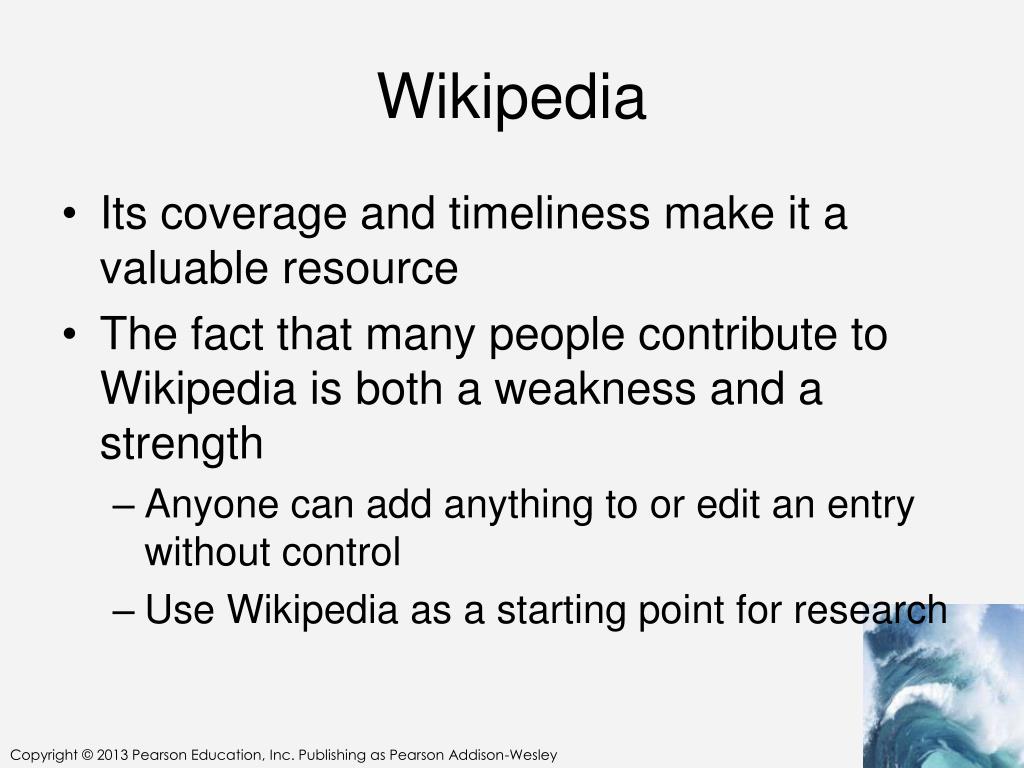 Wikipedia

• Its coverage and timeliness make it a valuable resource
• The fact that many people contribute to Wikipedia is both a weakness and a strength
– Anyone can add anything to or edit an entry without control
– Use Wikipedia as a starting point for research

Copyright © 2013 Pearson Education, Inc. Publishing as Pearson Addison-Wesley